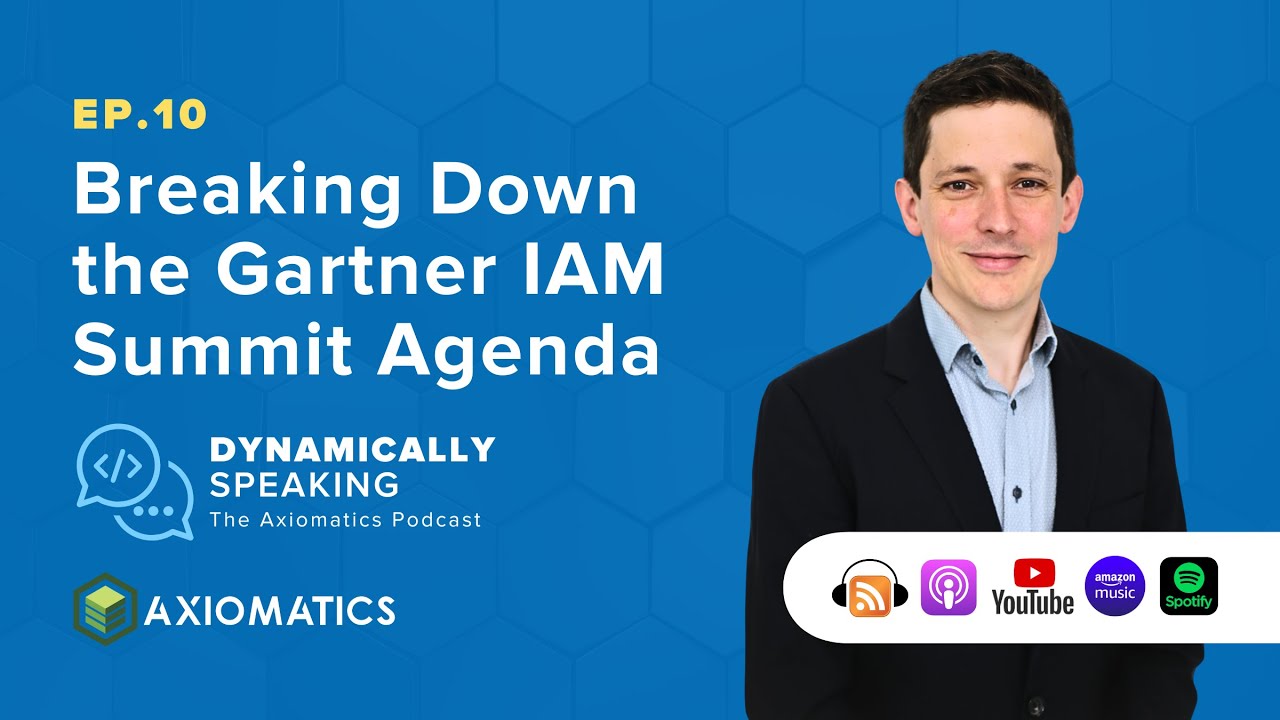 EP.10

Breaking Down the Gartner IAM Summit Agenda

</>

DYNAMICALLY SPEAKING
The Axiomatics Podcast

AXIOMATICS

YouTube amazon music Spotify